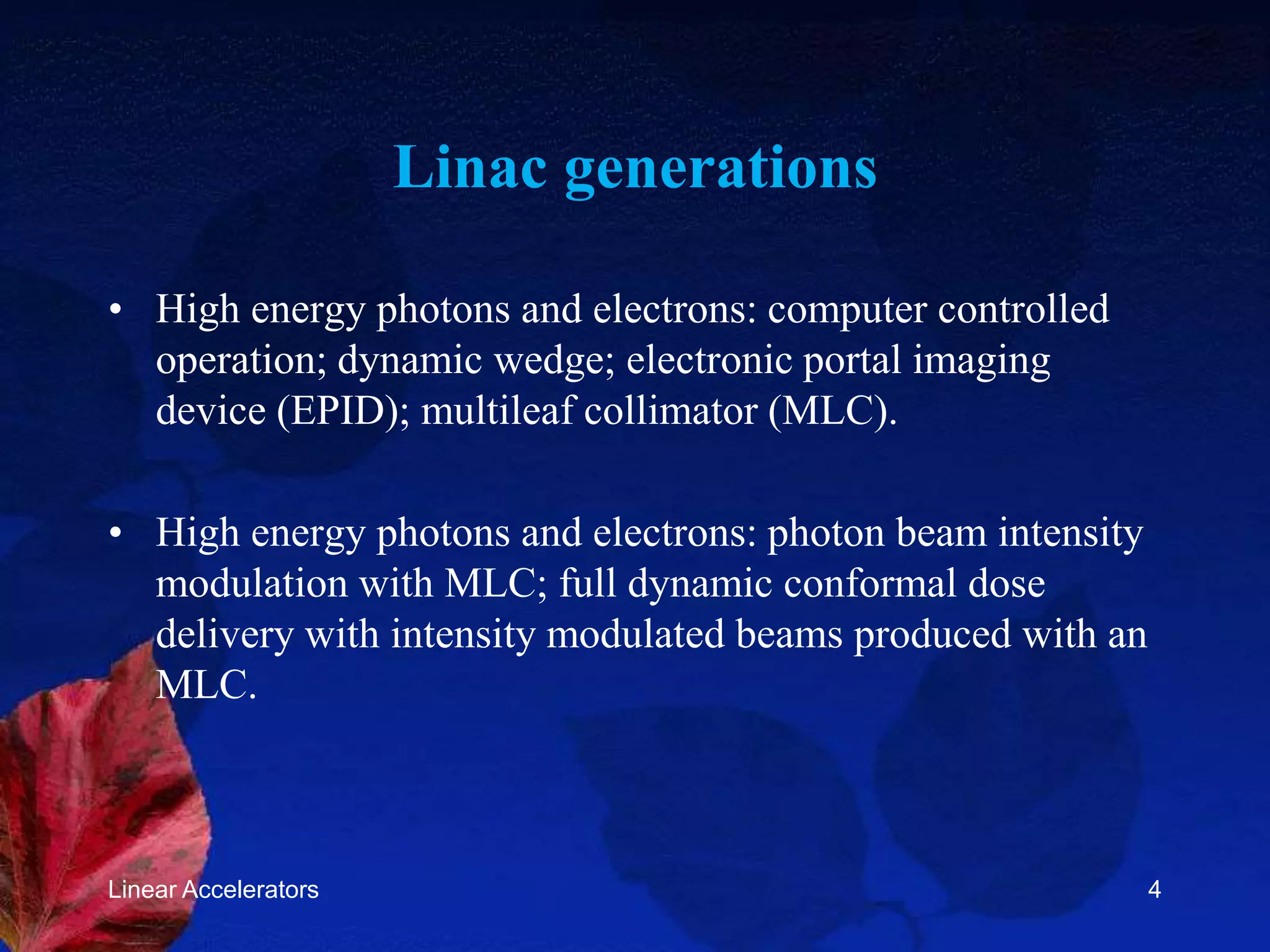 Linac generations

• High energy photons and electrons: computer controlled operation; dynamic wedge; electronic portal imaging device (EPID); multileaf collimator (MLC).

• High energy photons and electrons: photon beam intensity modulation with MLC; full dynamic conformal dose delivery with intensity modulated beams produced with an MLC.

Linear Accelerators

4